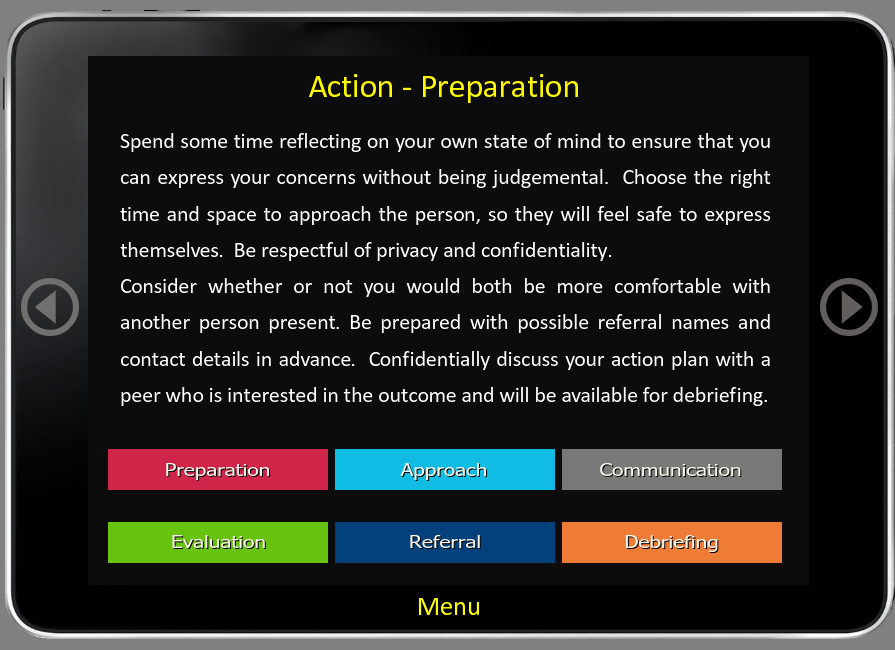 Action - Preparation

Spend some time reflecting on your own state of mind to ensure that you can express your concerns without being judgemental. Choose the right time and space to approach the person, so they will feel safe to express themselves. Be respectful of privacy and confidentiality.
Consider whether or not you would both be more comfortable with another person present. Be prepared with possible referral names and contact details in advance. Confidentially discuss your action plan with a peer who is interested in the outcome and will be available for debriefing.

Preparation
Approach
Communication
Evaluation
Referral
Debriefing

Menu